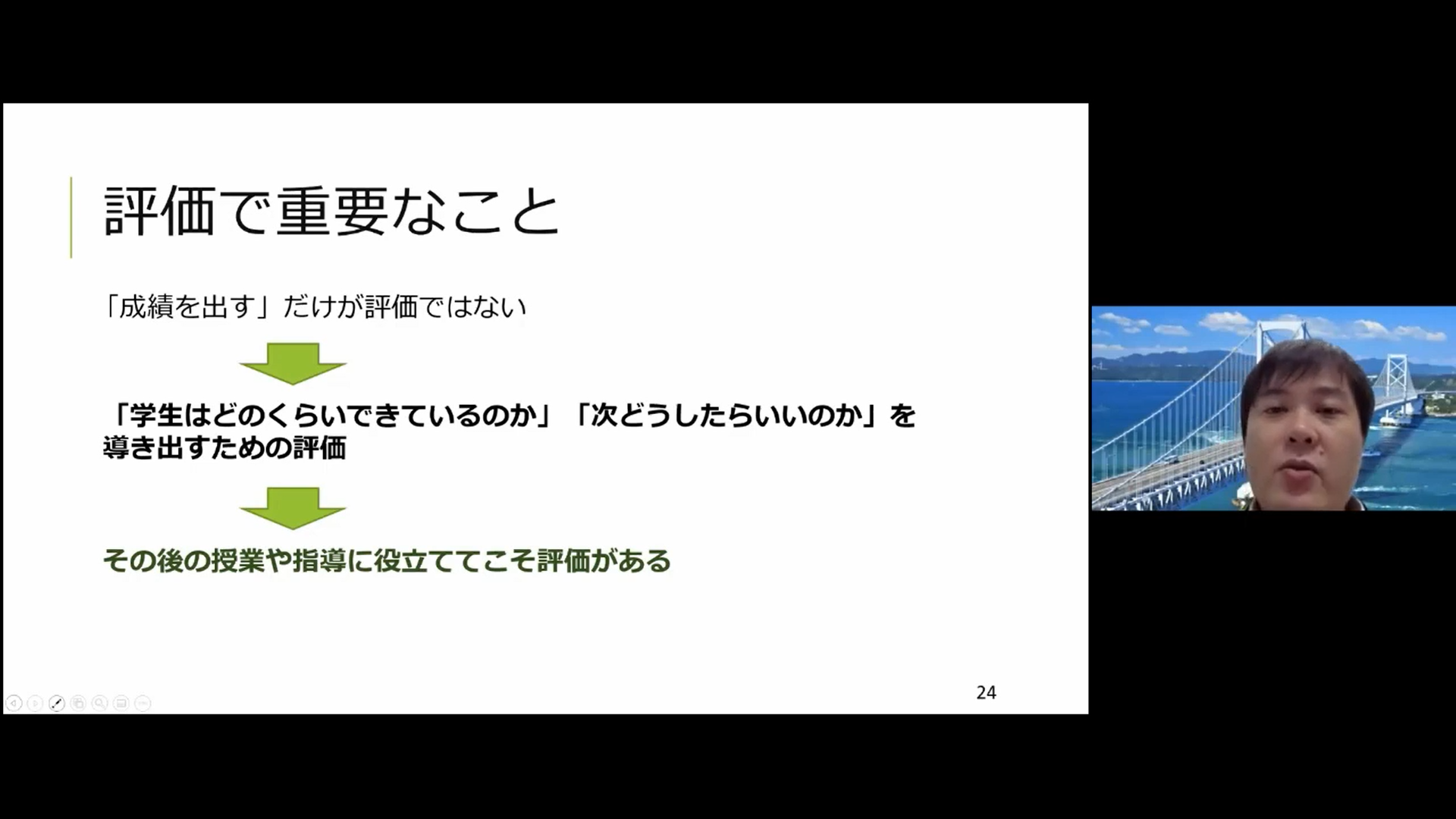 評価で重要なこと

「成績を出す」だけが評価ではない

「学生はどのくらいできているのか」「次どうしたらいいのか」を導き出すための評価

その後の授業や指導に役立ててこそ評価がある

24